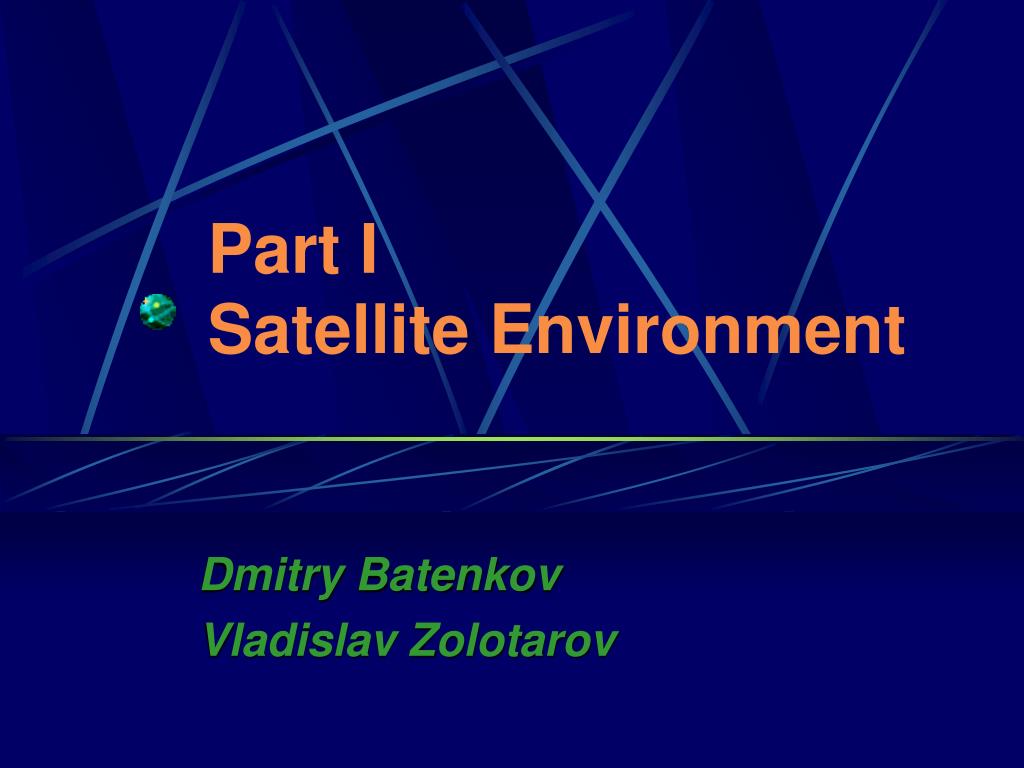 Part I
Satellite Environment

Dmitry Batenkov
Vladislav Zolotarov